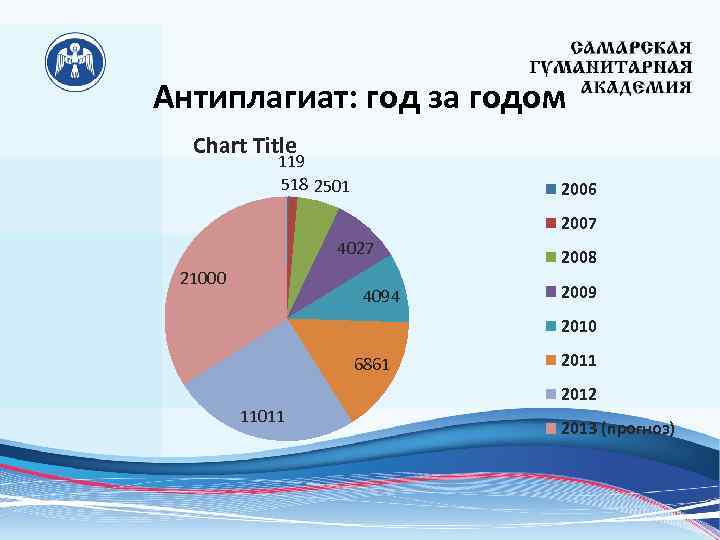 САМАРСКАЯ
ГУМАНИТАРНАЯ
АКАДЕМИЯ

Антиплагиат: год за годом

Chart Title

119
518
2501
4027
4094
6861
11011
21000

2006
2007
2008
2009
2010
2011
2012
2013 (прогноз)